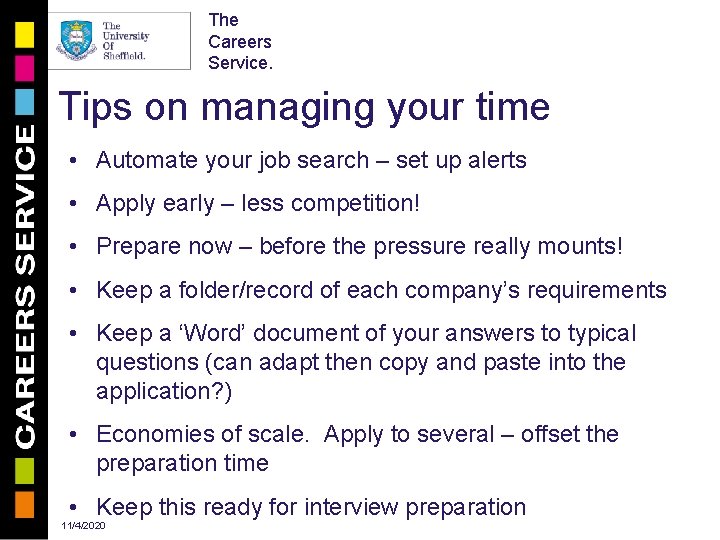 CAREERS SERVICE

The University Of Sheffield.

The Careers Service.

Tips on managing your time

• Automate your job search – set up alerts
• Apply early – less competition!
• Prepare now – before the pressure really mounts!
• Keep a folder/record of each company's requirements
• Keep a 'Word' document of your answers to typical questions (can adapt then copy and paste into the application?)
• Economies of scale. Apply to several – offset the preparation time
• Keep this ready for interview preparation

11/4/2020